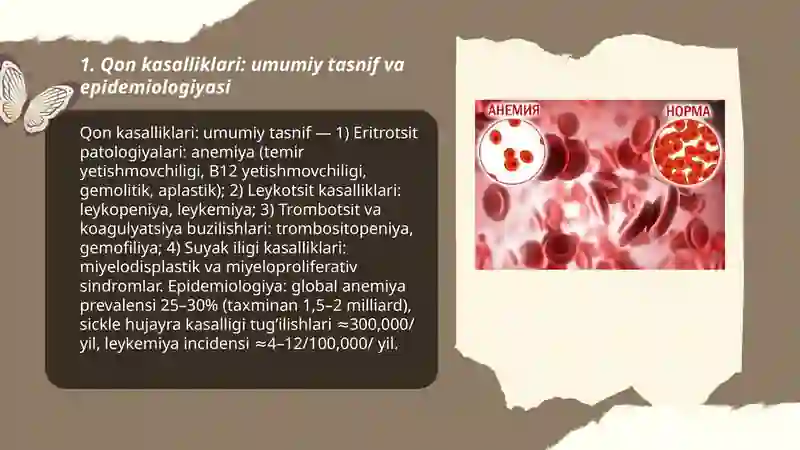 1. Qon kasalliklari: umumiy tasnif va epidemiologiyasi

Qon kasalliklari: umumiy tasnif — 1) Eritrotsit patologiyalari: anemiya (temir yetishmovchiligi, B12 yetishmovchiligi, gemolitik, aplastik); 2) Leykotsit kasalliklari: leykopeniya, leykemiya; 3) Trombotsit va koagulyatsiya buzilishlari: trombositopeniya, gemofiliya; 4) Suyak iligi kasalliklari: miyelodisplastik va miyeloproliferativ sindromlar. Epidemiologiya: global anemiya prevalensi 25–30% (taxminan 1,5–2 milliard), sickle hujayra kasalligi tug'ilishlari ≈300,000/ yil, leykemiya incidensi ≈4–12/100,000/ yil.

АНЕМИЯ

НОРМА